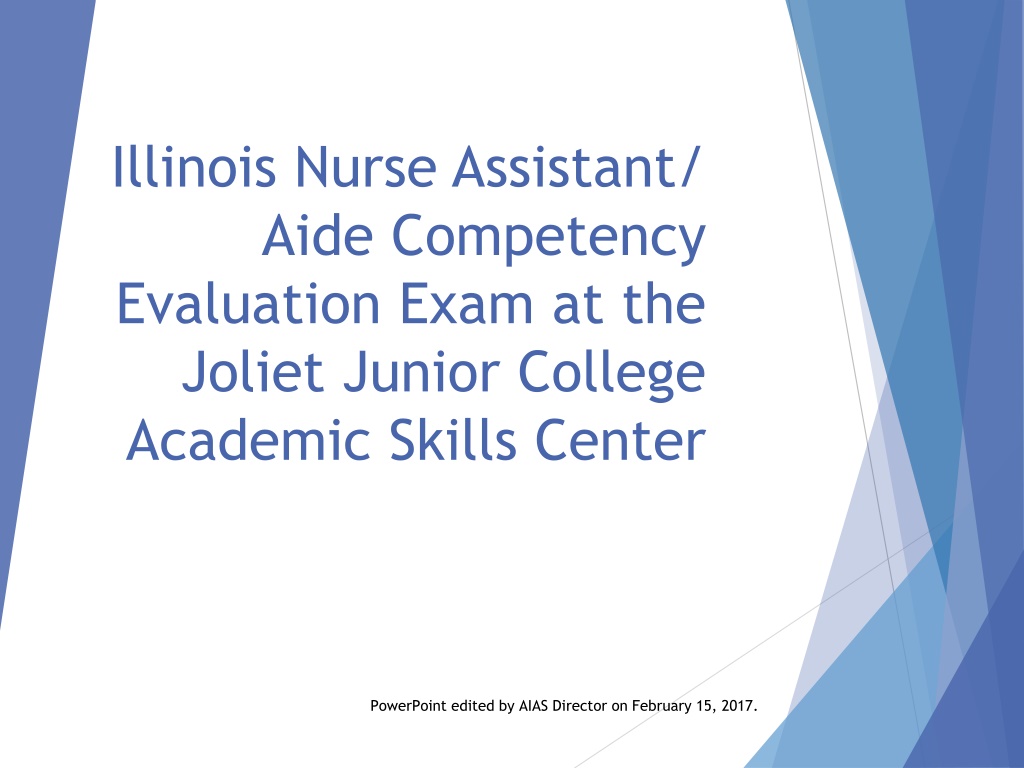 Illinois Nurse Assistant/ Aide Competency Evaluation Exam at the Joliet Junior College Academic Skills Center

PowerPoint edited by AIAS Director on February 15, 2017.